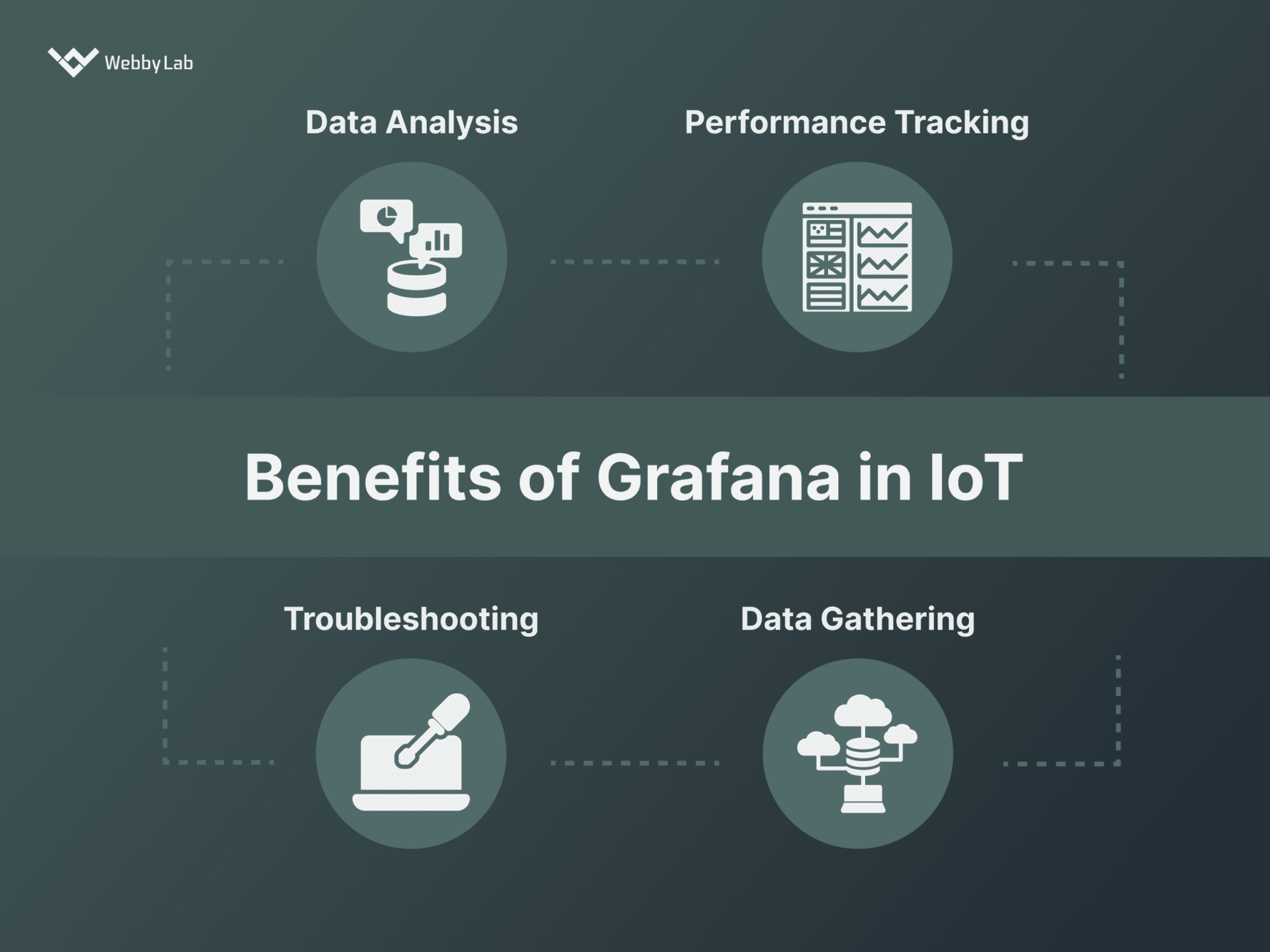 WebbyLab

Data Analysis

Performance Tracking

Benefits of Grafana in IoT

Troubleshooting

Data Gathering